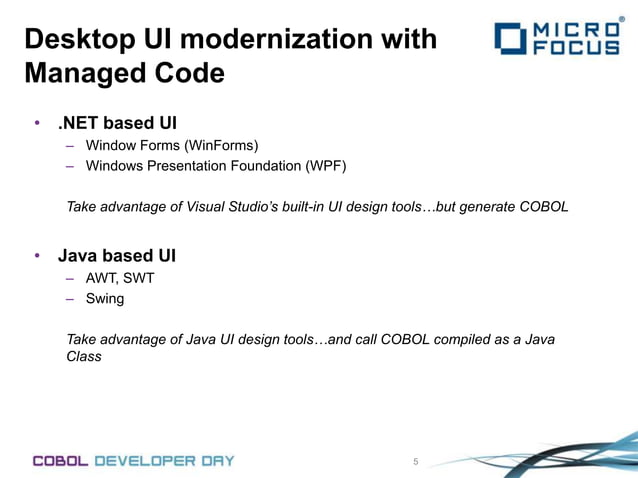 Desktop UI modernization with Managed Code

MICRO FOCUS®

• .NET based UI
– Window Forms (WinForms)
– Windows Presentation Foundation (WPF)

Take advantage of Visual Studio's built-in UI design tools…but generate COBOL

• Java based UI
– AWT, SWT
– Swing

Take advantage of Java UI design tools…and call COBOL compiled as a Java Class

COBOL DEVELOPER DAY

5